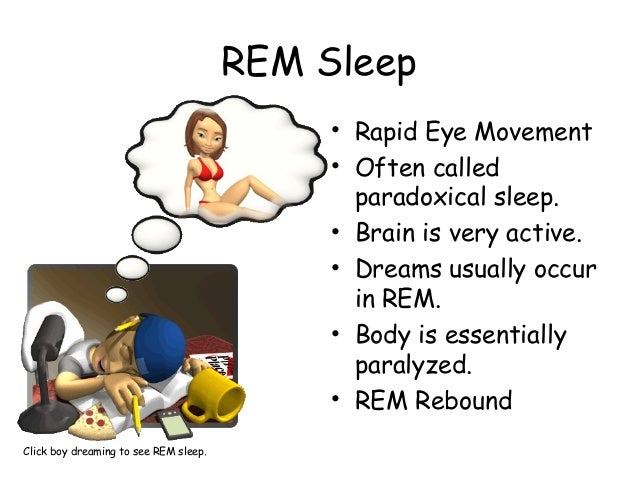 REM Sleep

• Rapid Eye Movement
• Often called paradoxical sleep.
• Brain is very active.
• Dreams usually occur in REM.
• Body is essentially paralyzed.
• REM Rebound

PIZZA PLACE

Click boy dreaming to see REM sleep.